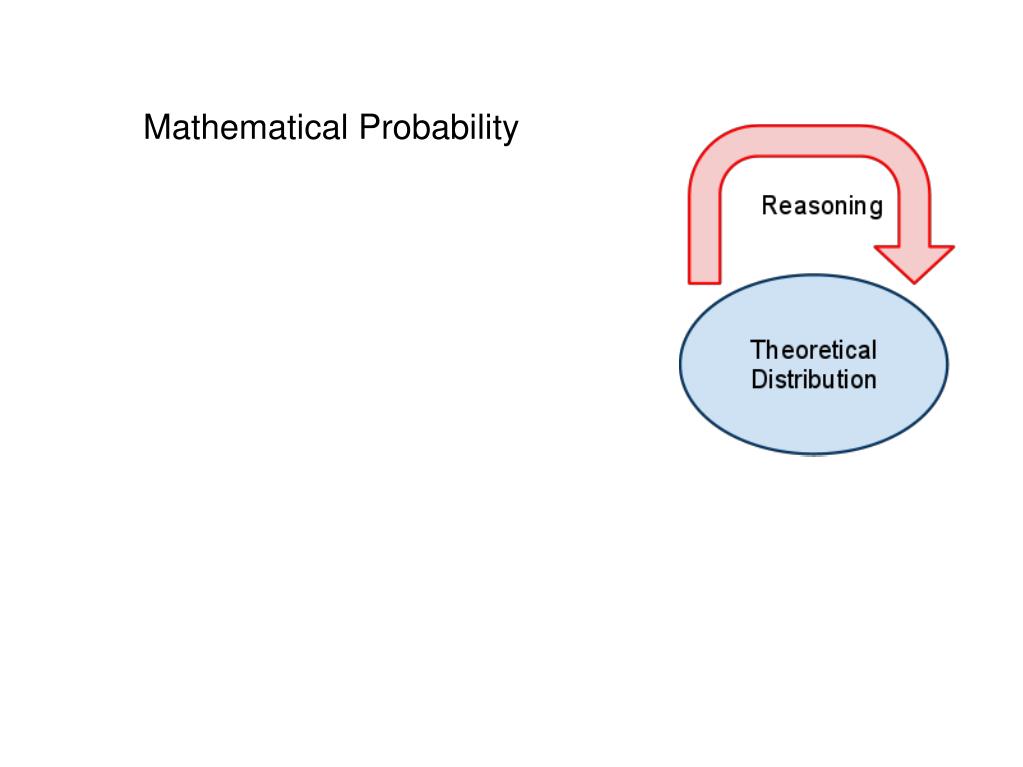 Mathematical Probability

Reasoning

Theoretical Distribution